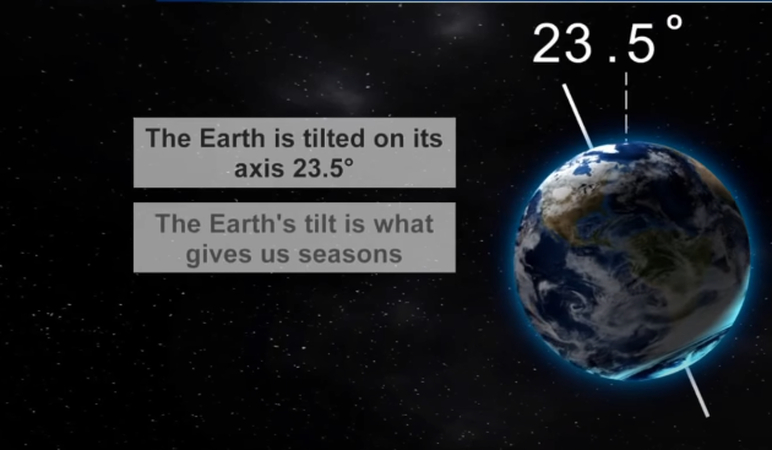 23.5°

The Earth is tilted on its axis 23.5°

The Earth's tilt is what gives us seasons